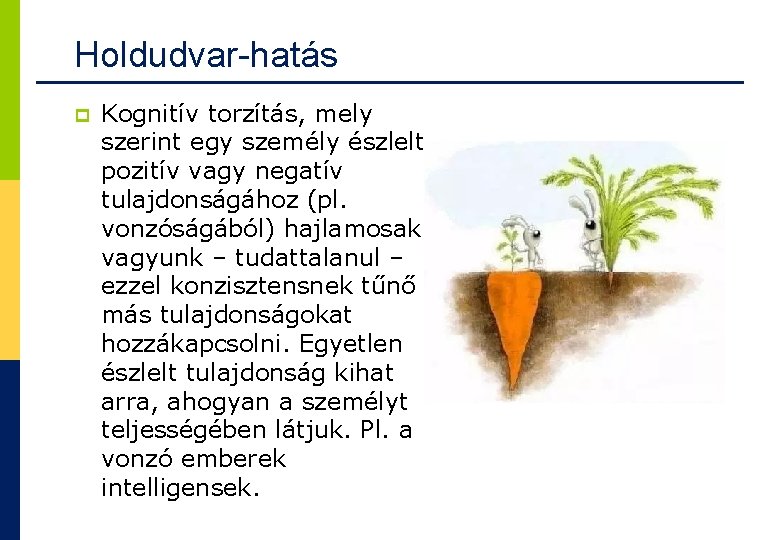 Holdudvar-hatás

Kognitív torzítás, mely szerint egy személy észlelt pozitív vagy negatív tulajdonságához (pl. vonzóságából) hajlamosak vagyunk – tudattalanul – ezzel konzisztensnek tűnő más tulajdonságokat hozzákapcsolni. Egyetlen észlelt tulajdonság kihat arra, ahogyan a személyt teljességében látjuk. Pl. a vonzó emberek intelligensek.